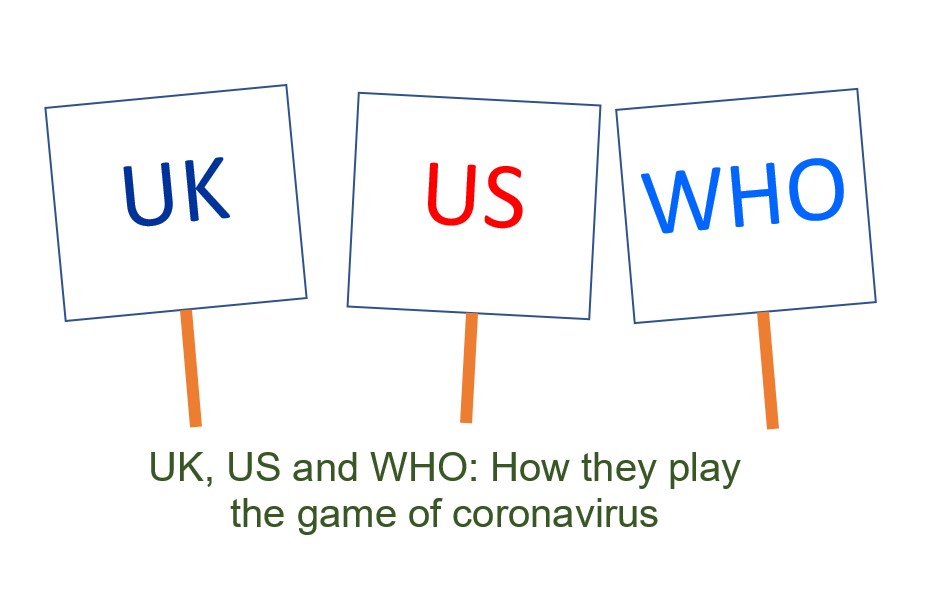 UK

US

WHO

UK, US and WHO: How they play the game of coronavirus